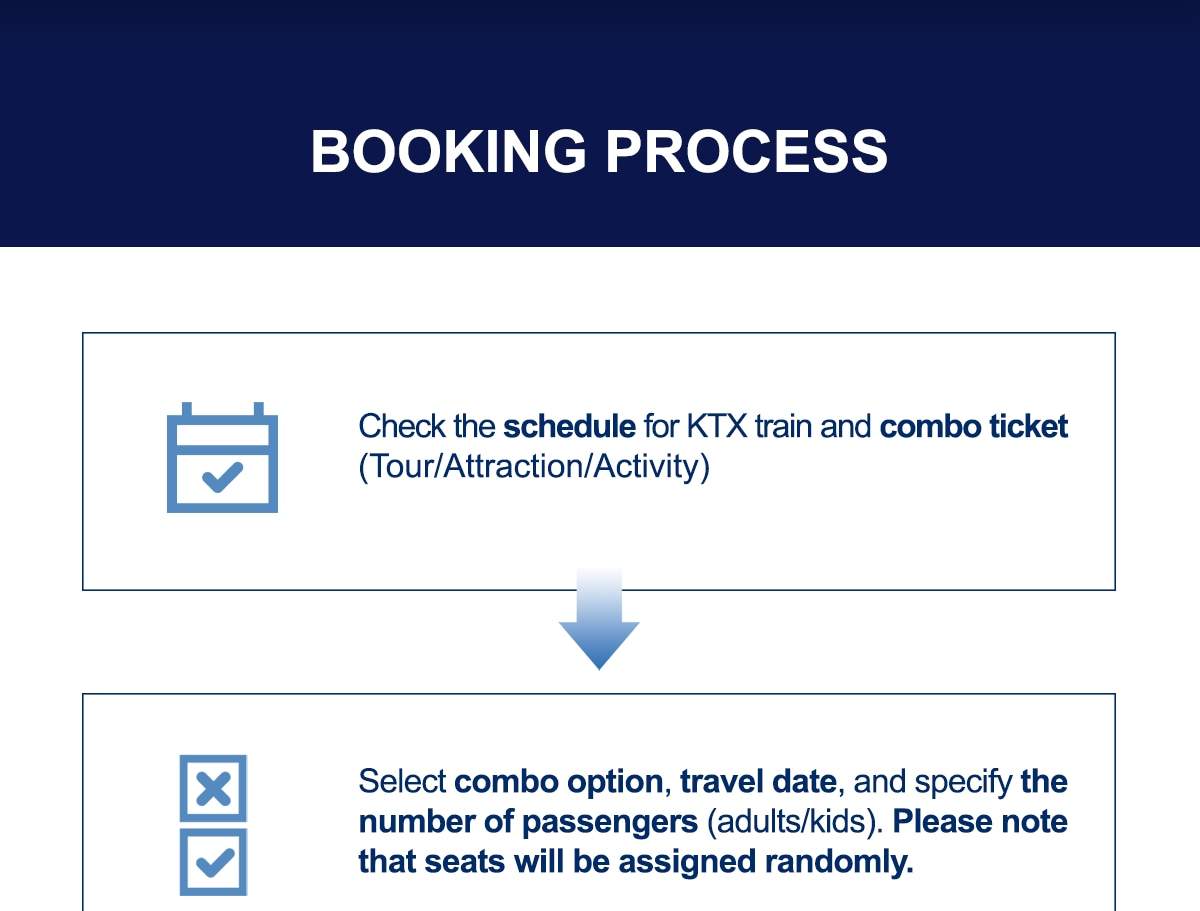 BOOKING PROCESS

Check the schedule for KTX train and combo ticket (Tour/Attraction/Activity)

Select combo option, travel date, and specify the number of passengers (adults/kids). Please note that seats will be assigned randomly.